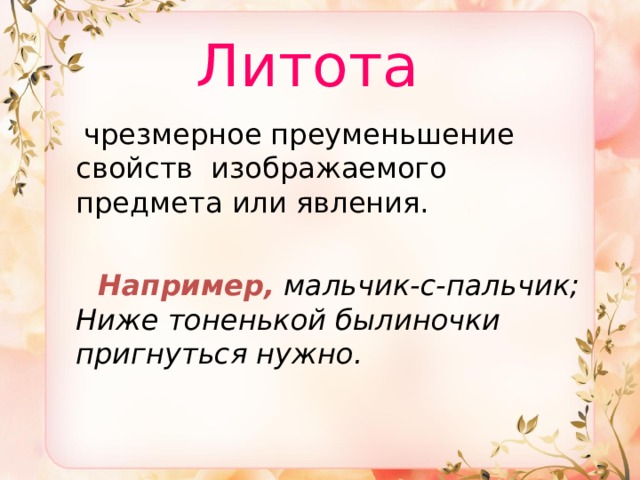 Литота

чрезмерное преуменьшение свойств изображаемого предмета или явления.

Например, мальчик-с-пальчик; Ниже тоненькой былиночки пригнуться нужно.